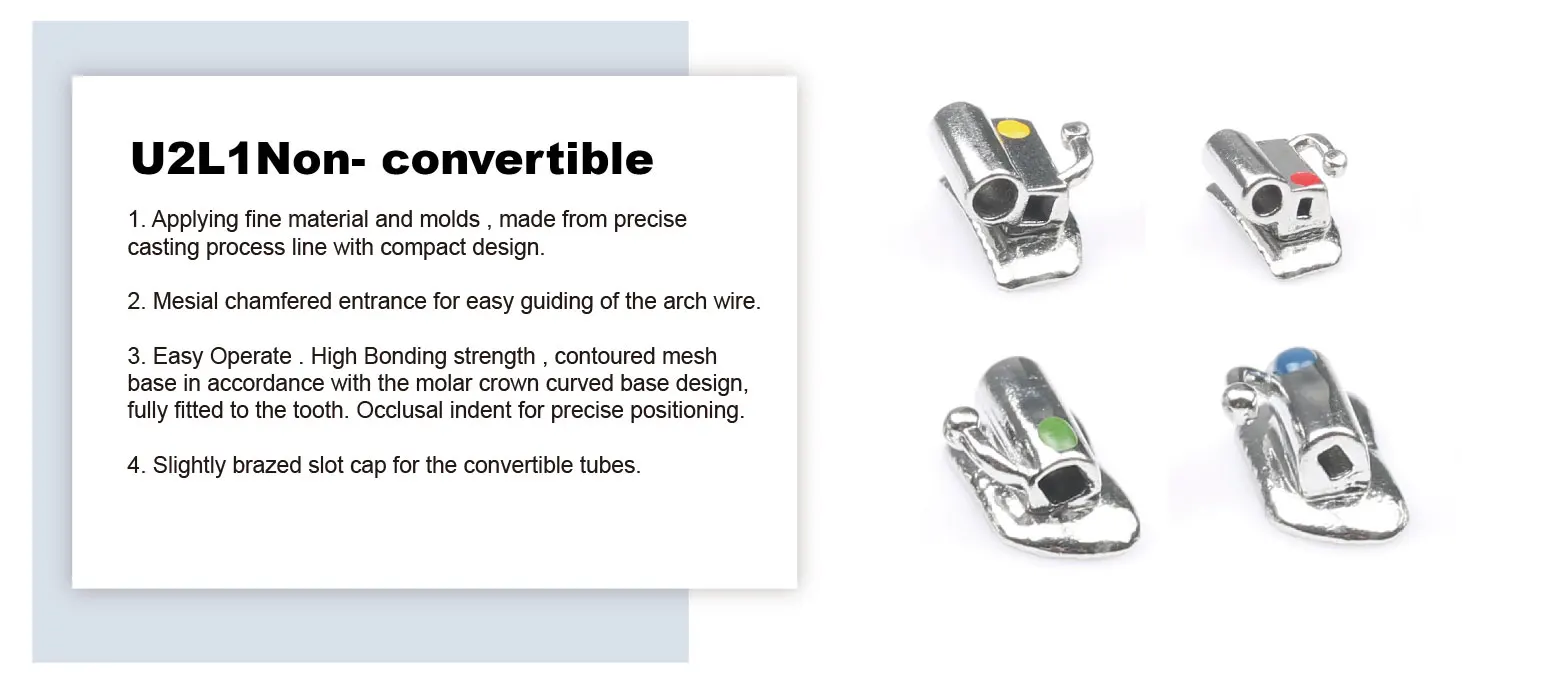 U2L1Non- convertible

1. Applying fine material and molds , made from precise casting process line with compact design.

2. Mesial chamfered entrance for easy guiding of the arch wire.

3. Easy Operate . High Bonding strength , contoured mesh base in accordance with the molar crown curved base design, fully fitted to the tooth. Occlusal indent for precise positioning.

4. Slightly brazed slot cap for the convertible tubes.